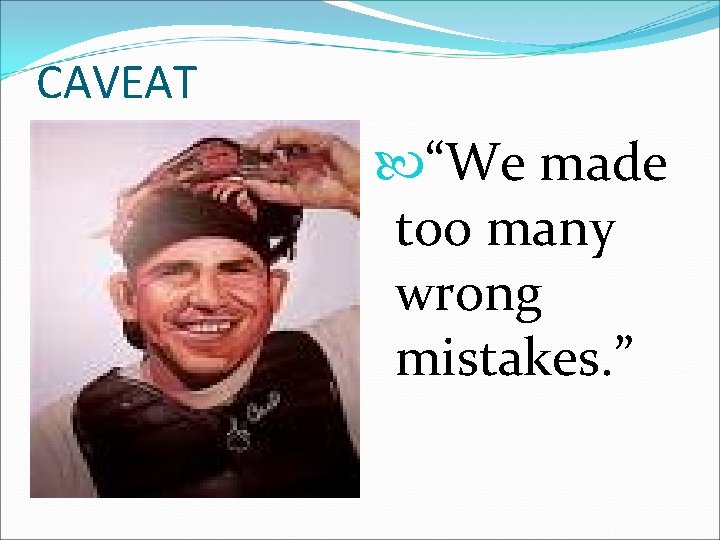 CAVEAT

“We made too many wrong mistakes.”